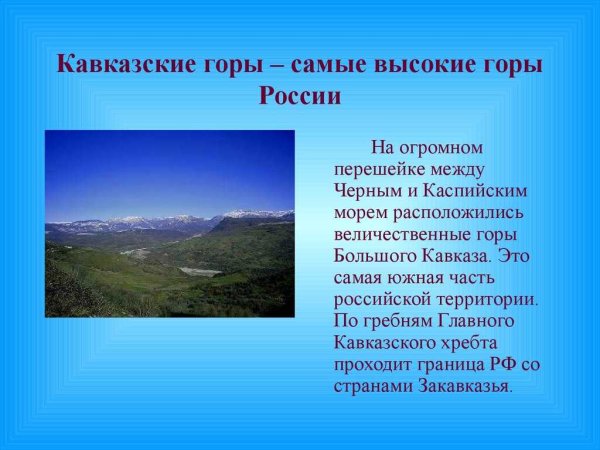 Кавказские горы – самые высокие горы России

На огромном перешейке между Черным и Каспийским морем расположились величественные горы Большого Кавказа. Это самая южная часть российской территории. По гребням Главного Кавказского хребта проходит граница РФ со странами Закавказья.